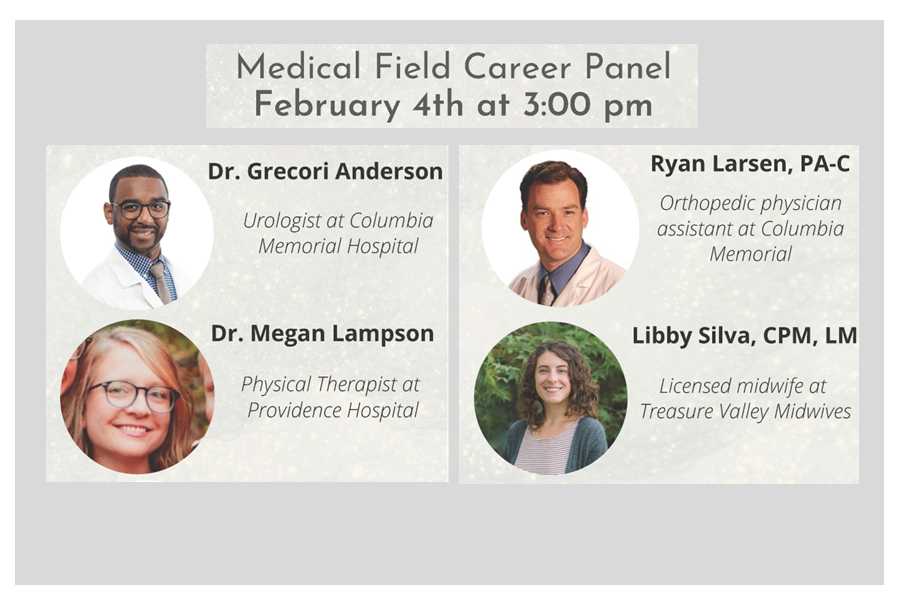 Medical Field Career Panel
February 4th at 3:00 pm

Dr. Grecori Anderson

Urologist at Columbia Memorial Hospital

Dr. Megan Lampson

Physical Therapist at Providence Hospital

Ryan Larsen, PA-C

Orthopedic physician assistant at Columbia Memorial

Libby Silva, CPM, LM

Licensed midwife at Treasure Valley Midwives